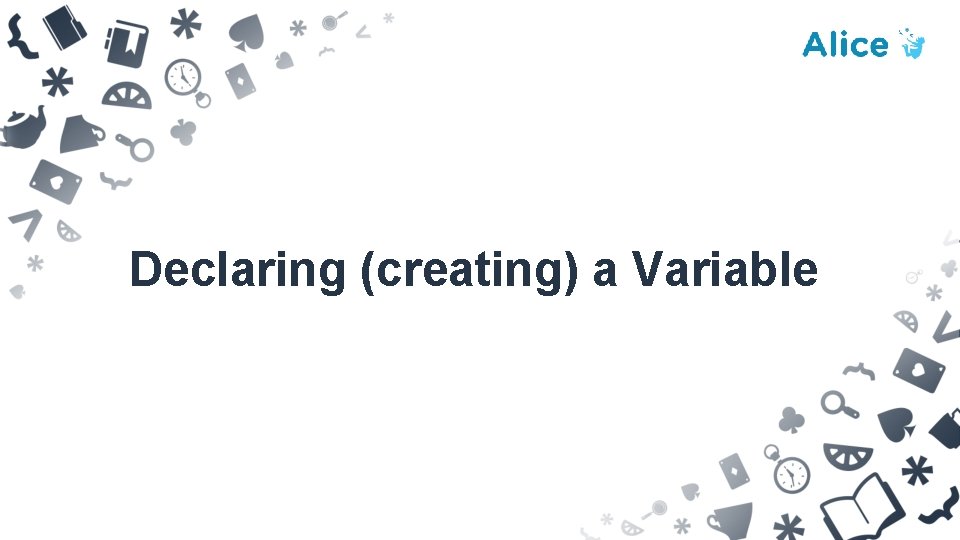 Alice

Declaring (creating) a Variable